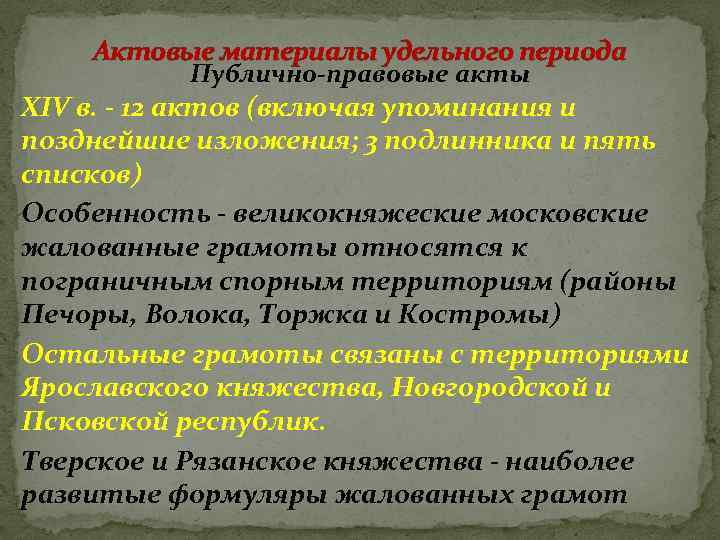 Актовые материалы удельного периода
Публично-правовые акты

XIV в. - 12 актов (включая упоминания и позднейшие изложения; 3 подлинника и пять списков)

Особенность - великокняжеские московские жалованные грамоты относятся к пограничным спорным территориям (районы Печоры, Волока, Торжка и Костромы)

Остальные грамоты связаны с территориями Ярославского княжества, Новгородской и Псковской республик.

Тверское и Рязанское княжества - наиболее развитые формуляры жалованных грамот